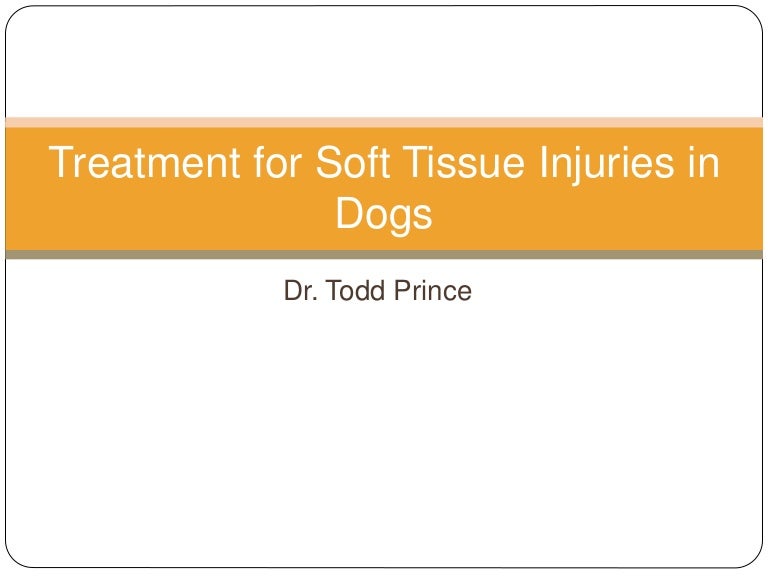 Treatment for Soft Tissue Injuries in Dogs

Dr. Todd Prince